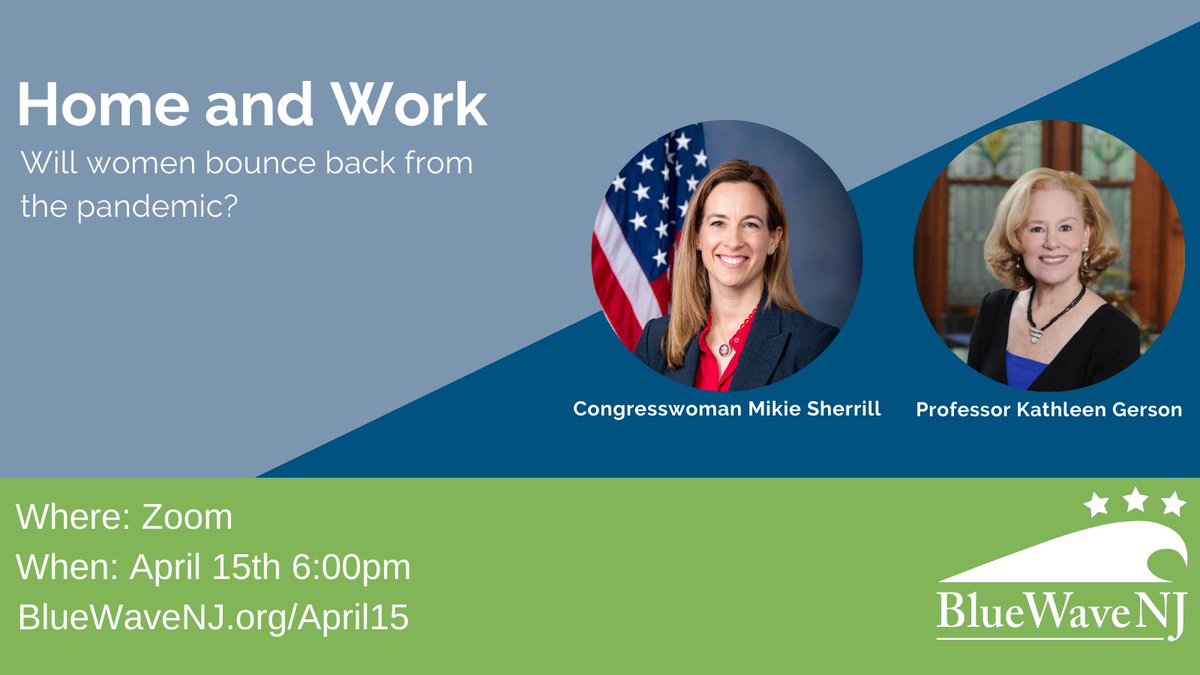 Home and Work

Will women bounce back from the pandemic?

Congresswoman Mikie Sherrill

Professor Kathleen Gerson

Where: Zoom
When: April 15th 6:00pm
BlueWaveNJ.org/April15

BlueWaveNJ